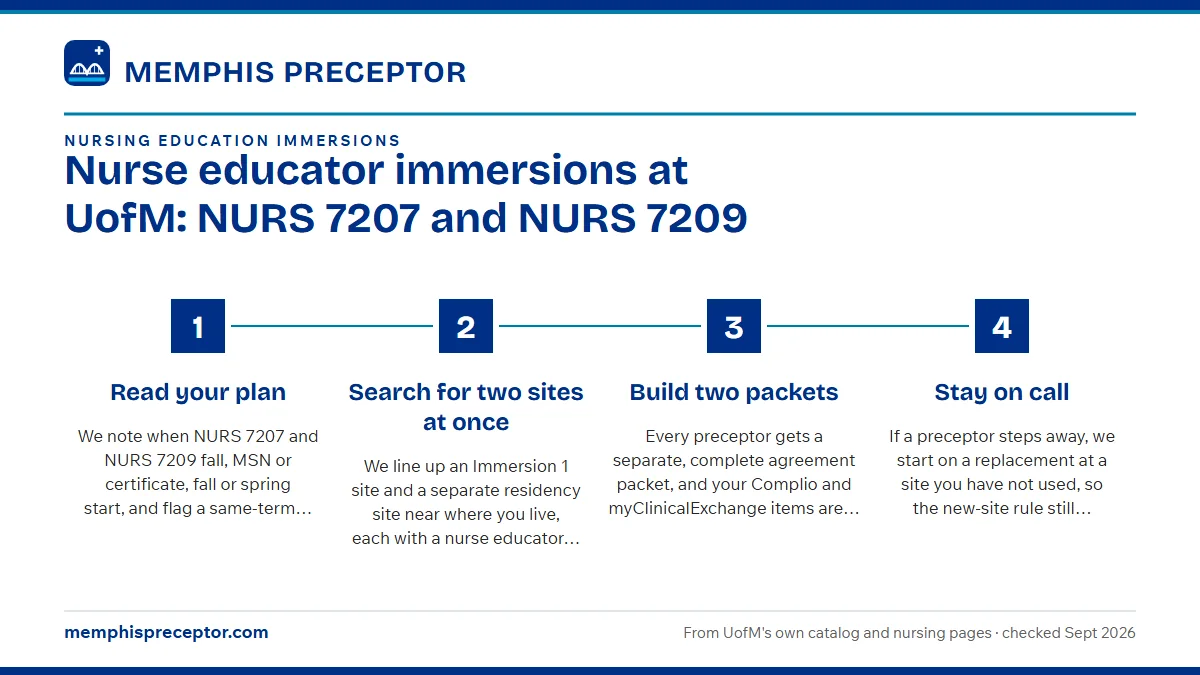 MEMPHIS PRECEPTOR

NURSING EDUCATION IMMERSIONS

Nurse educator immersions at UofM: NURS 7207 and NURS 7209

1

Read your plan

We note when NURS 7207 and NURS 7209 fall, MSN or certificate, fall or spring start, and flag a same-term…

2

Search for two sites at once

We line up an Immersion 1 site and a separate residency site near where you live, each with a nurse educator…

3

Build two packets

Every preceptor gets a separate, complete agreement packet, and your Complio and myClinicalExchange items are…

4

Stay on call

If a preceptor steps away, we start on a replacement at a site you have not used, so the new-site rule still…

memphispreceptor.com

From UofM's own catalog and nursing pages · checked Sept 2026